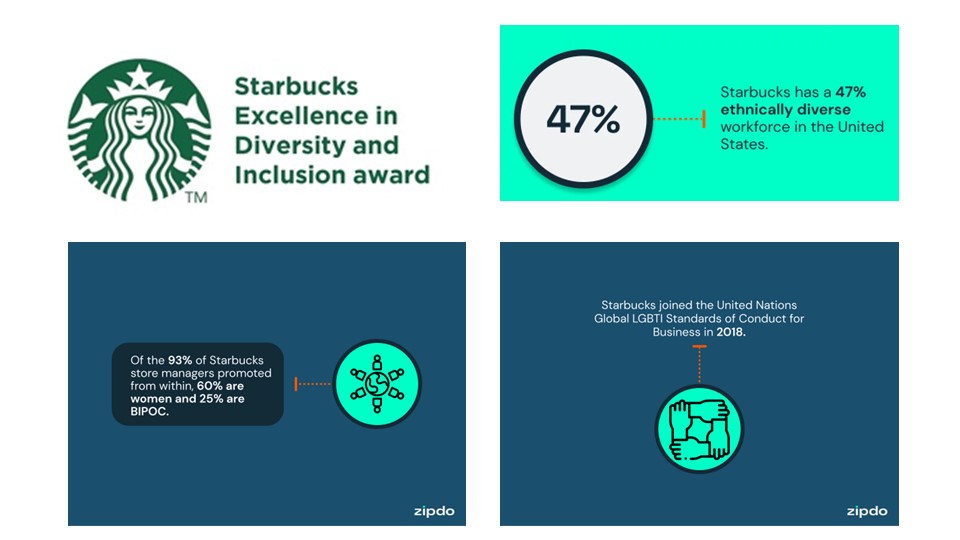 TM

Starbucks Excellence in Diversity and Inclusion award

47%

Starbucks has a 47% ethnically diverse workforce in the United States.

Of the 93% of Starbucks store managers promoted from within, 60% are women and 25% are BIPOC.

zipdo

Starbucks joined the United Nations Global LGBTI Standards of Conduct for Business in 2018.

zipdo